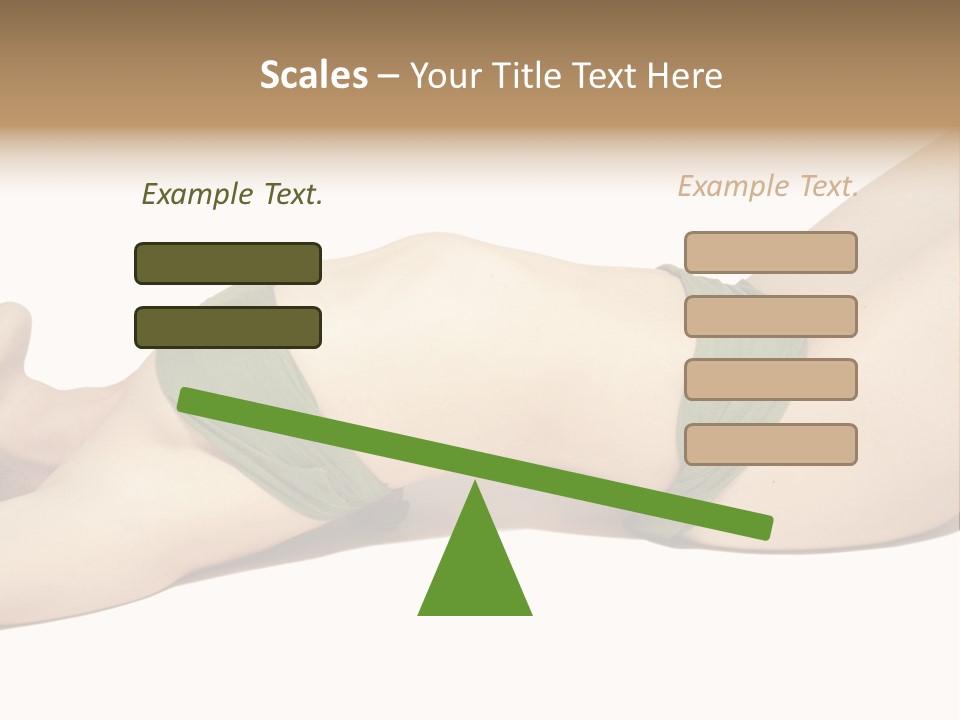 Scales – Your Title Text Here

Example Text.

Example Text.